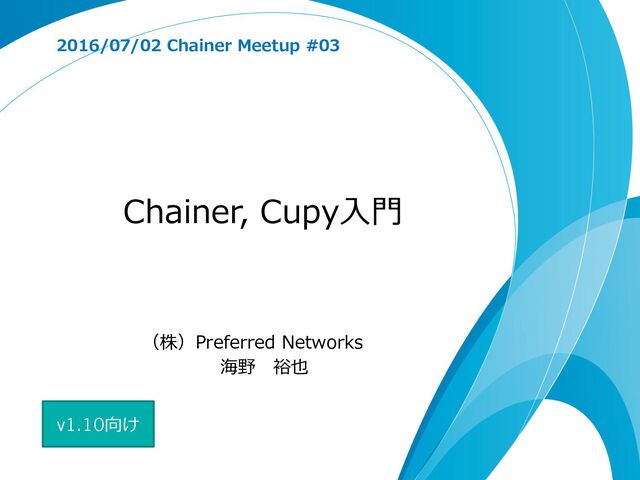 2016/07/02 Chainer Meetup #03

Chainer, Cupy入門

（株）Preferred Networks
海野　裕也

v1.10向け